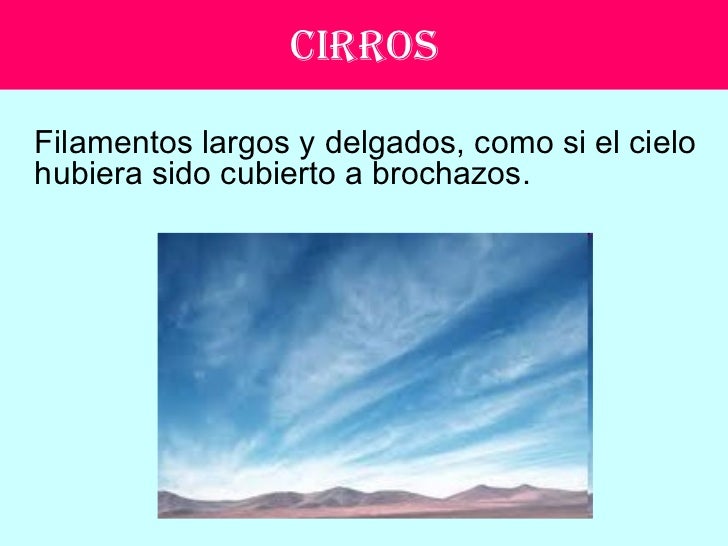 CIRROS

Filamentos largos y delgados, como si el cielo hubiera sido cubierto a brochazos.